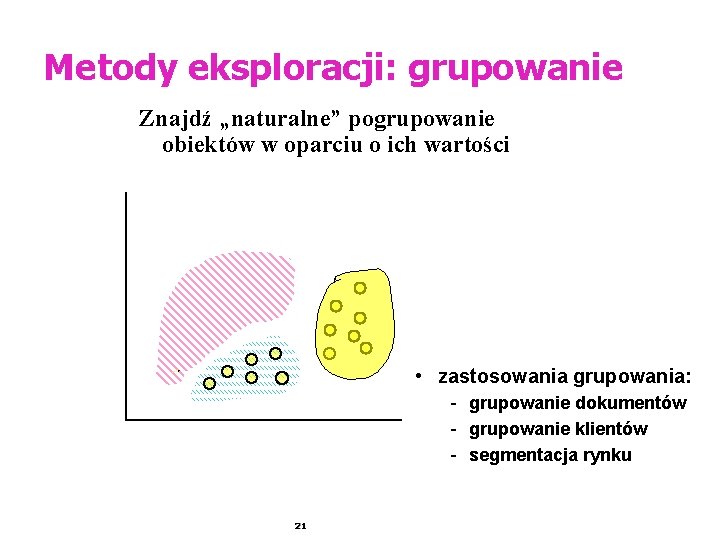 Metody eksploracji: grupowanie

Znajdź „naturalne” pogrupowanie obiektów w oparciu o ich wartości

• zastosowania grupowania:
- grupowanie dokumentów
- grupowanie klientów
- segmentacja rynku

21